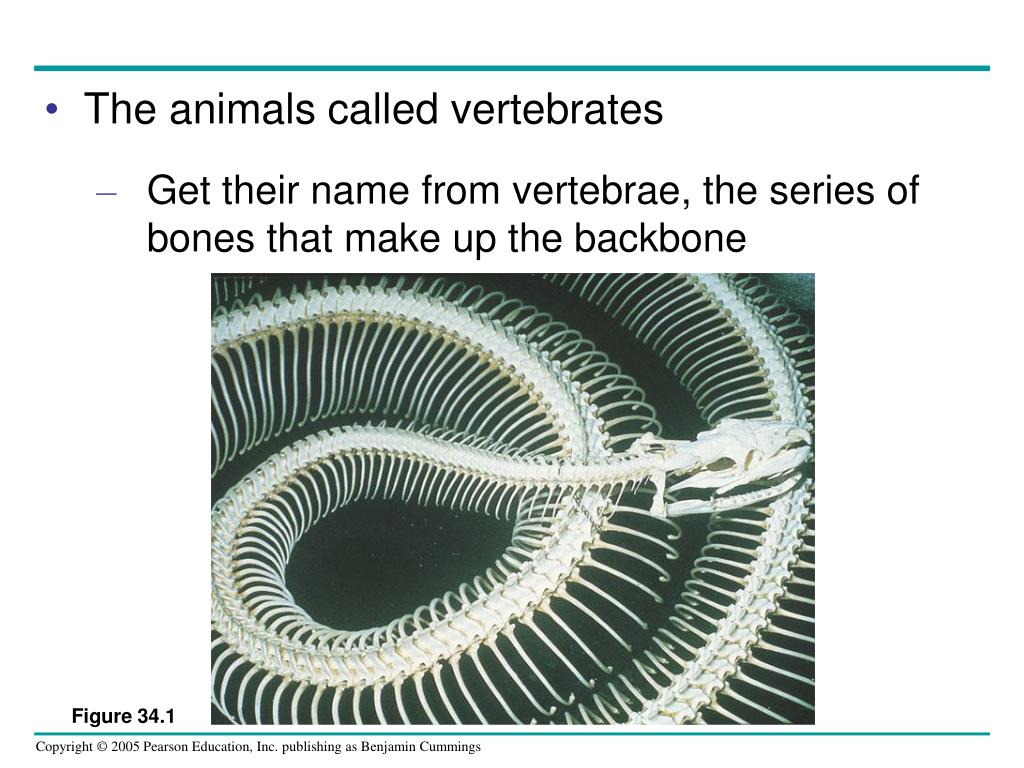 • The animals called vertebrates

– Get their name from vertebrae, the series of bones that make up the backbone

Figure 34.1

Copyright © 2005 Pearson Education, Inc. publishing as Benjamin Cummings